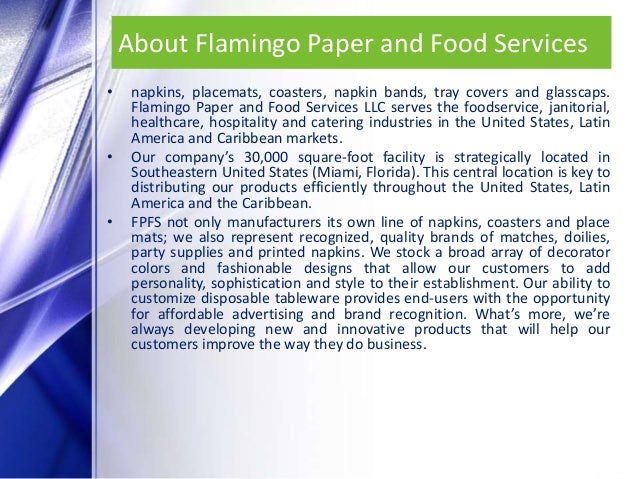 About Flamingo Paper and Food Services

• napkins, placemats, coasters, napkin bands, tray covers and glasscaps. Flamingo Paper and Food Services LLC serves the foodservice, janitorial, healthcare, hospitality and catering industries in the United States, Latin America and Caribbean markets.

• Our company's 30,000 square-foot facility is strategically located in Southeastern United States (Miami, Florida). This central location is key to distributing our products efficiently throughout the United States, Latin America and the Caribbean.

• FPFS not only manufacturers its own line of napkins, coasters and place mats; we also represent recognized, quality brands of matches, doilies, party supplies and printed napkins. We stock a broad array of decorator colors and fashionable designs that allow our customers to add personality, sophistication and style to their establishment. Our ability to customize disposable tableware provides end-users with the opportunity for affordable advertising and brand recognition. What's more, we're always developing new and innovative products that will help our customers improve the way they do business.